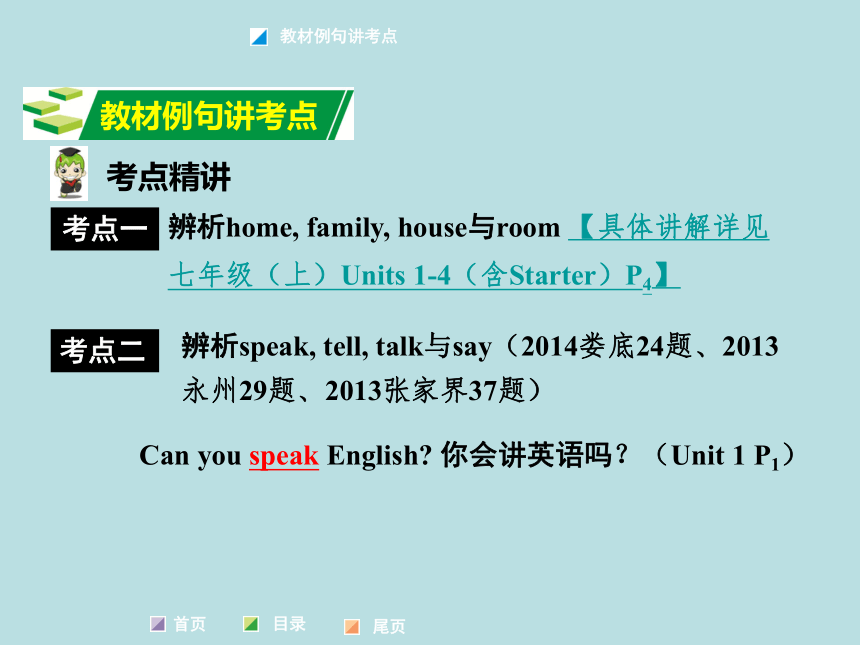 教材例句讲考点

教材例句讲考点

考点精讲

考点一 辨析home, family, house与room 【具体讲解详见七年级（上）Units 1-4（含Starter）$P_4$】

考点二 辨析speak, tell, talk与say（2014娄底24题、2013永州29题、2013张家界37题）

Can you speak English? 你会讲英语吗？（Unit 1 $P_1$）

首页 目录 尾页